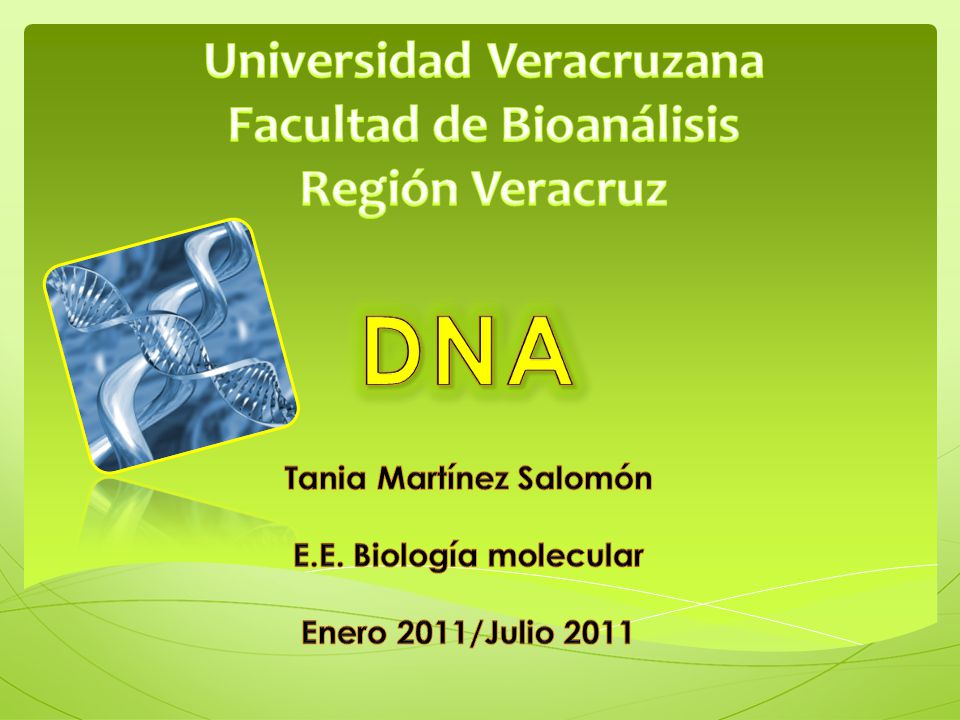 Universidad Veracruzana
Facultad de Bioanálisis
Región Veracruz

DNA

Tania Martínez Salomón

E.E. Biología molecular

Enero 2011/Julio 2011